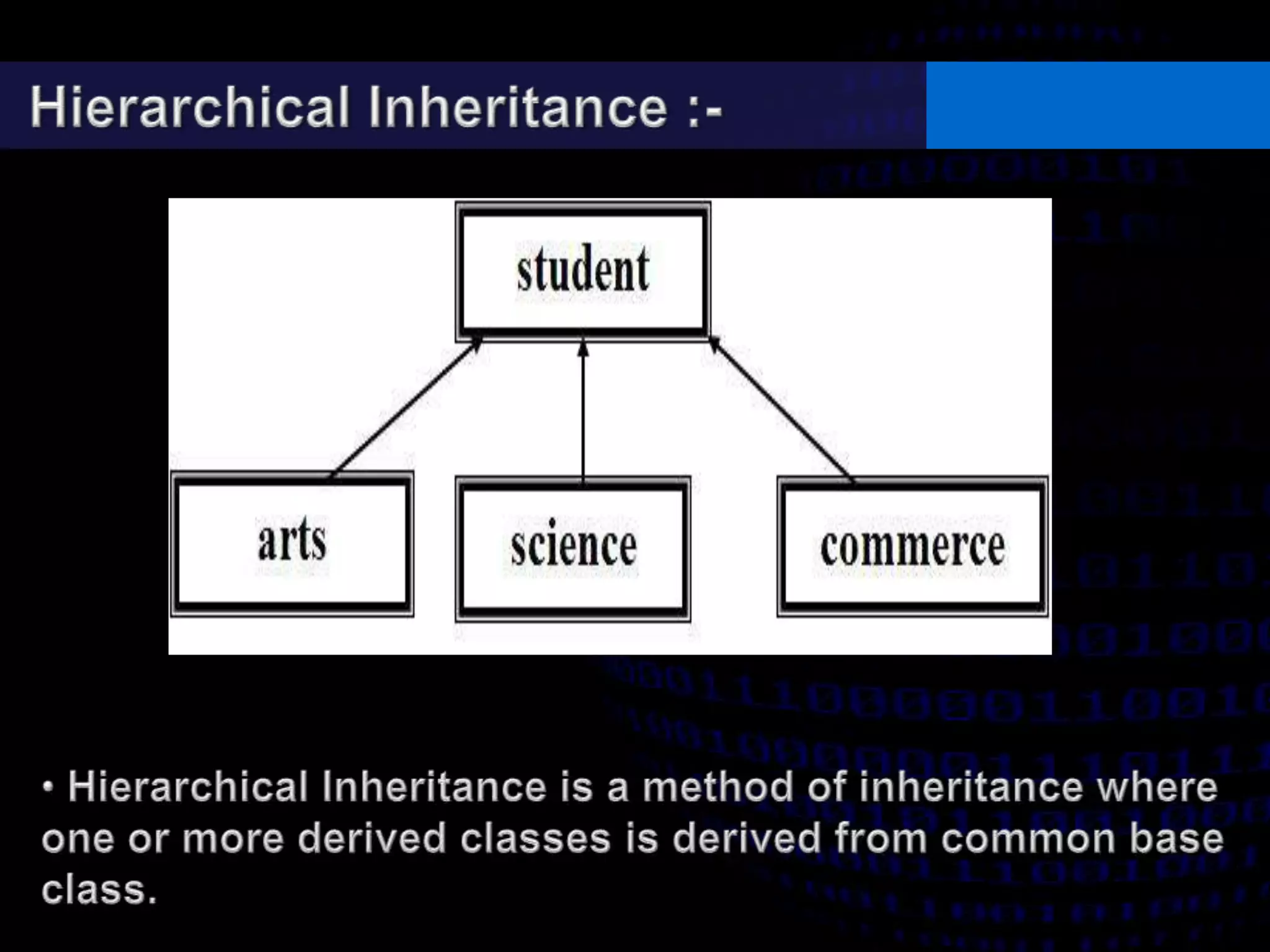 Hierarchical Inheritance :-

student

arts

science

commerce

• Hierarchical Inheritance is a method of inheritance where one or more derived classes is derived from common base class.